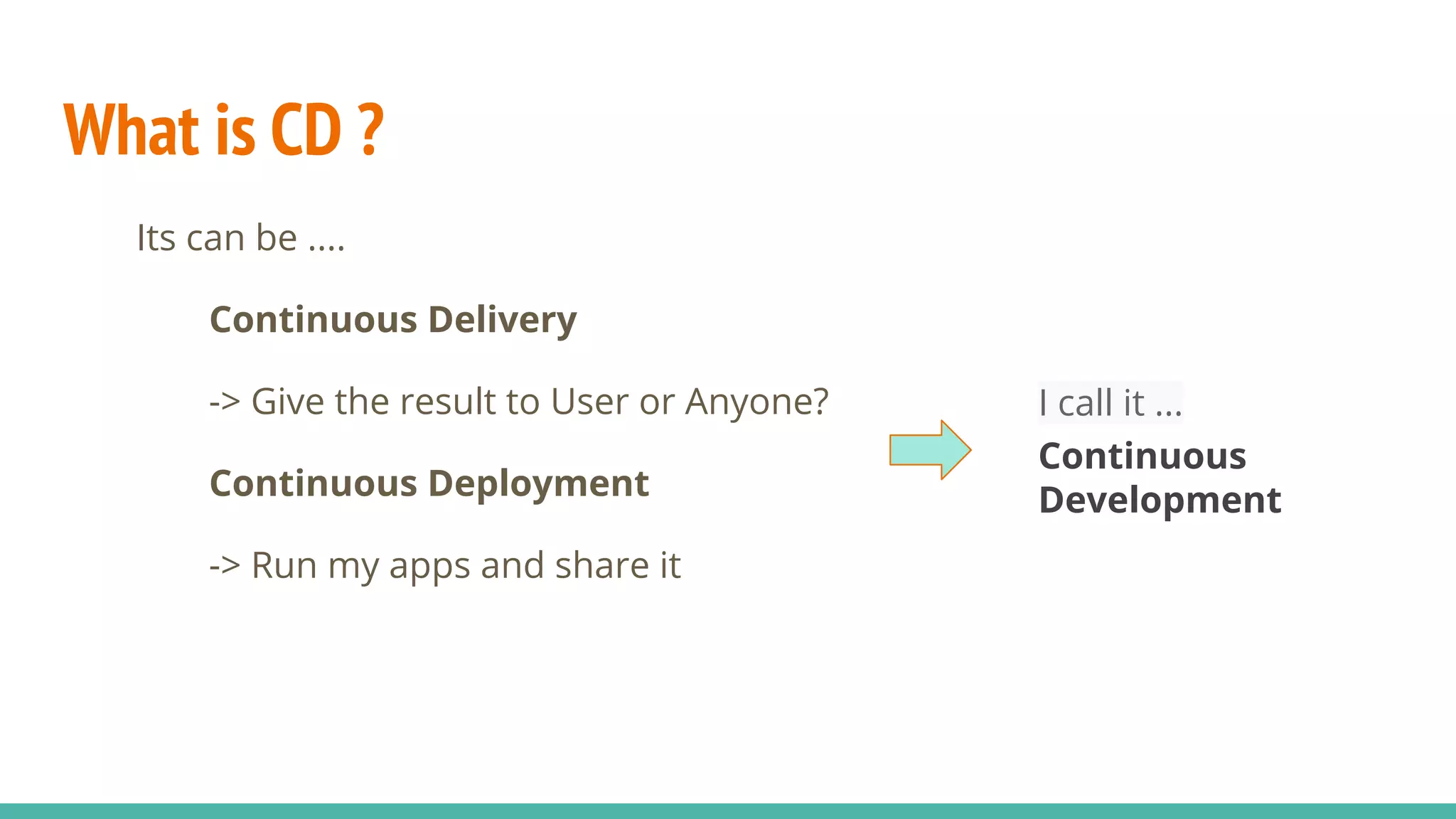 What is CD ?

Its can be ....

Continuous Delivery

-> Give the result to User or Anyone?

Continuous Deployment

-> Run my apps and share it

I call it ...

Continuous Development